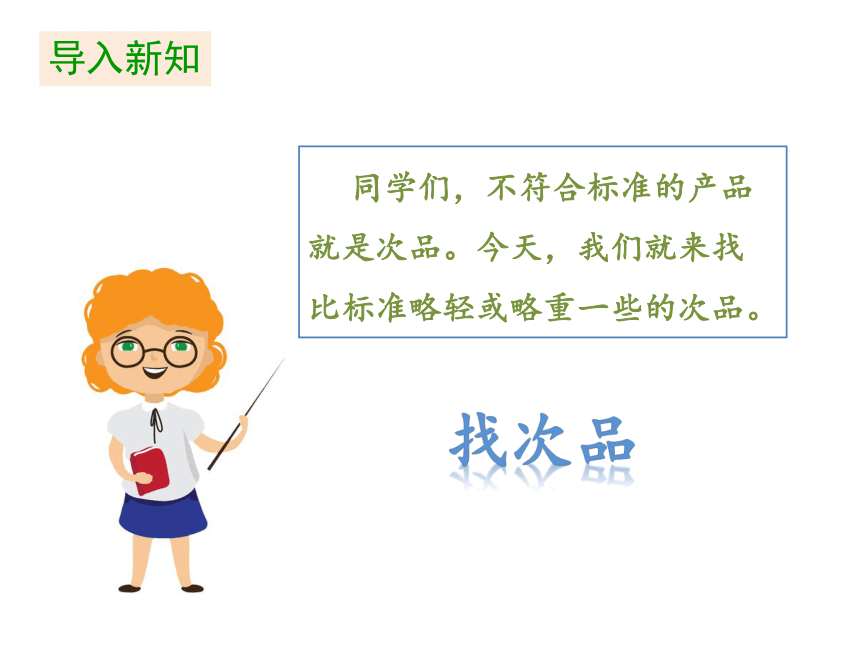 导入新知

同学们，不符合标准的产品就是次品。今天，我们就来找比标准略轻或略重一些的次品。

找次品